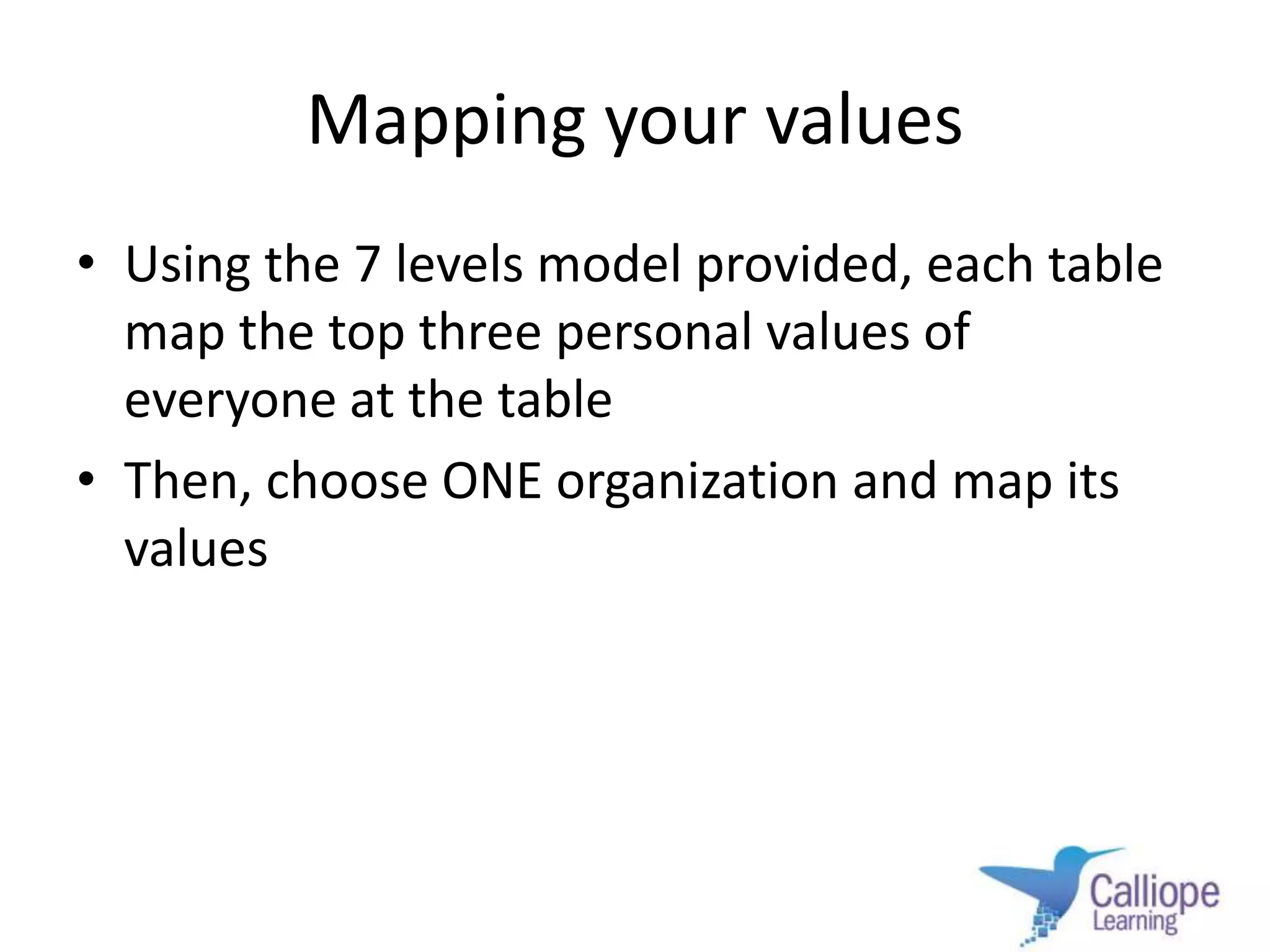 Mapping your values

• Using the 7 levels model provided, each table map the top three personal values of everyone at the table
• Then, choose ONE organization and map its values

Calliope
Learning